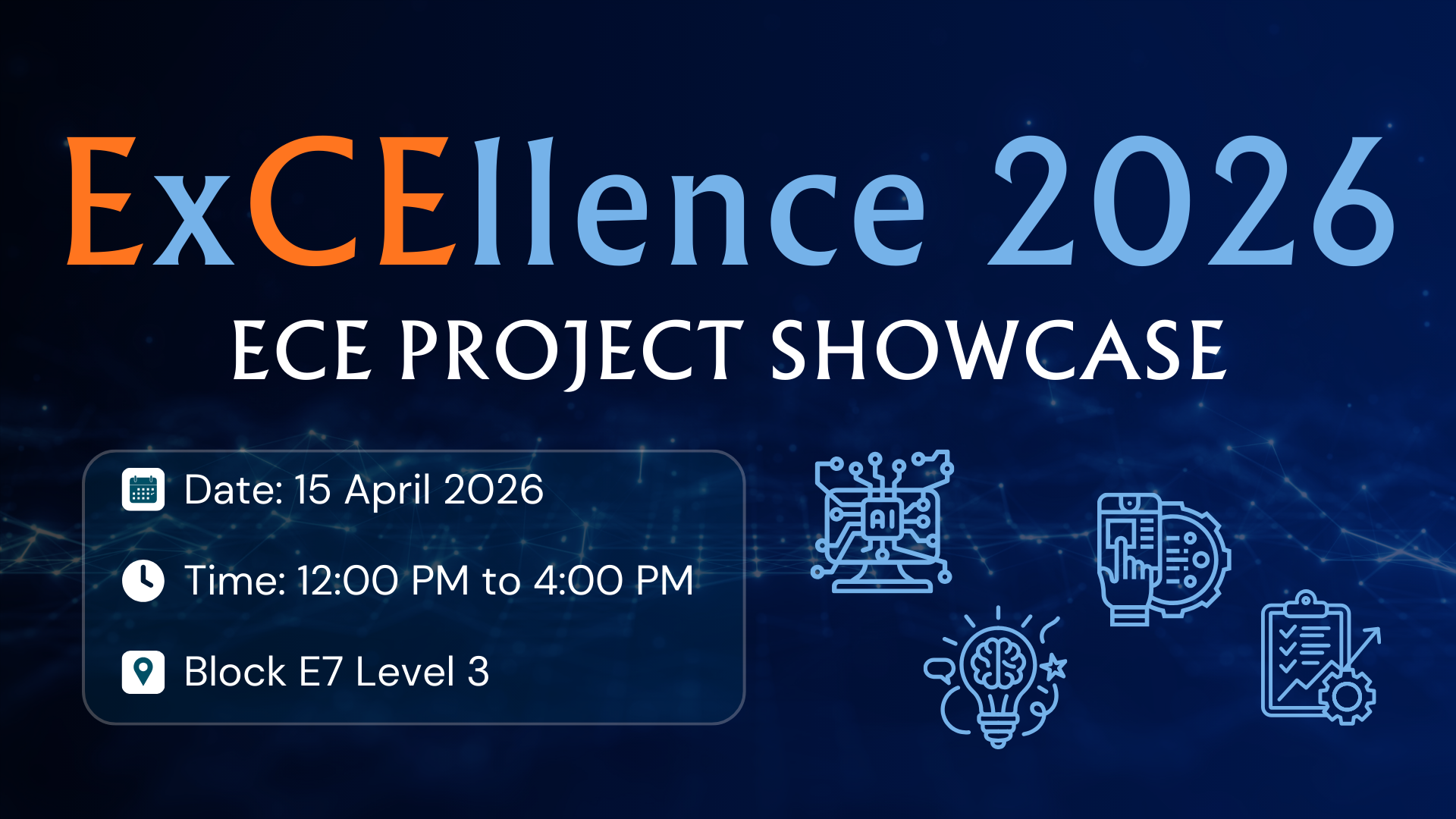 ExCEllence 2026
ECE PROJECT SHOWCASE

Date: 15 April 2026

Time: 12:00 PM to 4:00 PM

Block E7 Level 3

AI